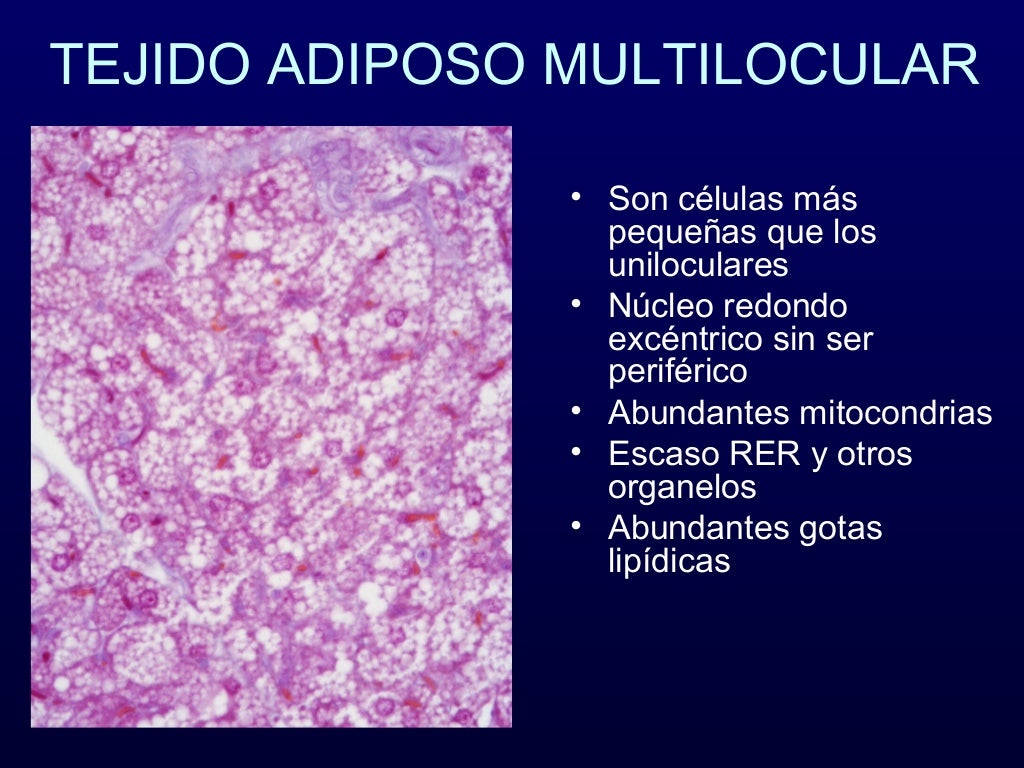 TEJIDO ADIPOSO MULTILOCULAR

• Son células más pequeñas que los uniloculares
• Núcleo redondo excéntrico sin ser periférico
• Abundantes mitocondrias
• Escaso RER y otros organelos
• Abundantes gotas lipídicas